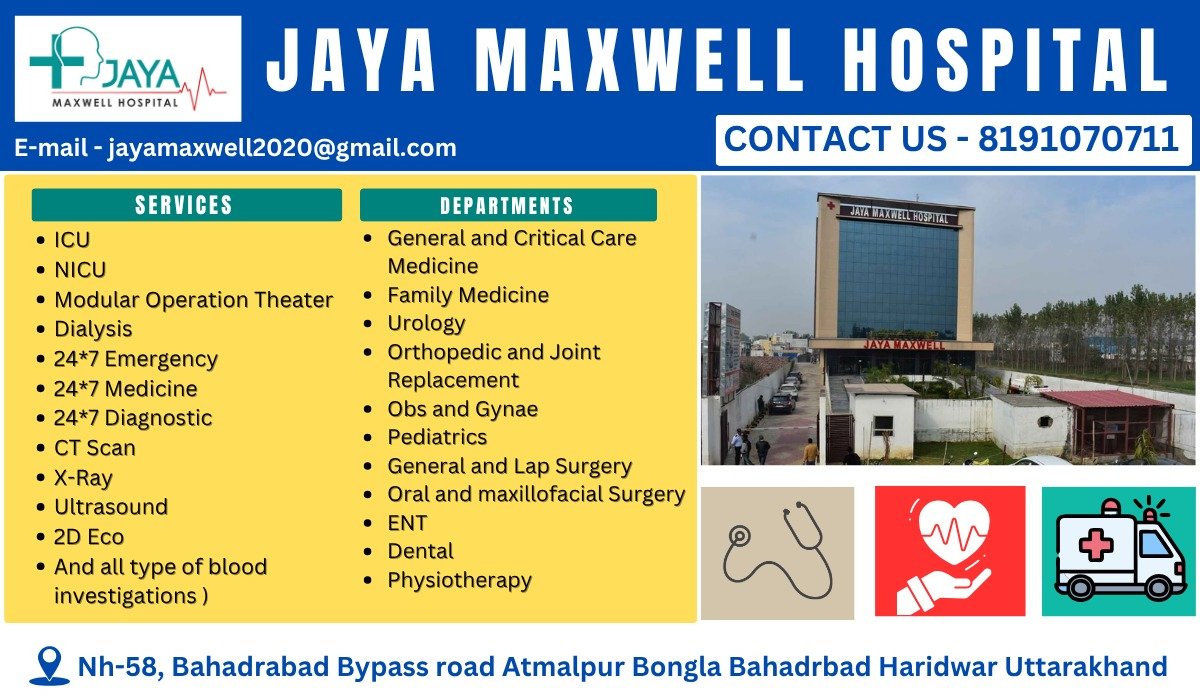 JAYA
MAXWELL HOSPITAL

JAYA MAXWELL HOSPITAL

E-mail - jayamaxwell2020@gmail.com

CONTACT US - 8191070711

SERVICES

- ICU
- NICU
- Modular Operation Theater
- Dialysis
- 24*7 Emergency
- 24*7 Medicine
- 24*7 Diagnostic
- CT Scan
- X-Ray
- Ultrasound
- 2D Eco
- And all type of blood investigations )

DEPARTMENTS

- General and Critical Care Medicine
- Family Medicine
- Urology
- Orthopedic and Joint Replacement
- Obs and Gynae
- Pediatrics
- General and Lap Surgery
- Oral and maxillofacial Surgery
- ENT
- Dental
- Physiotherapy

JAYA MAXWELL HOSPITAL

JAYA MAXWELL

Nh-58, Bahadrabad Bypass road Atmalpur Bongla Bahadrbad Haridwar Uttarakhand